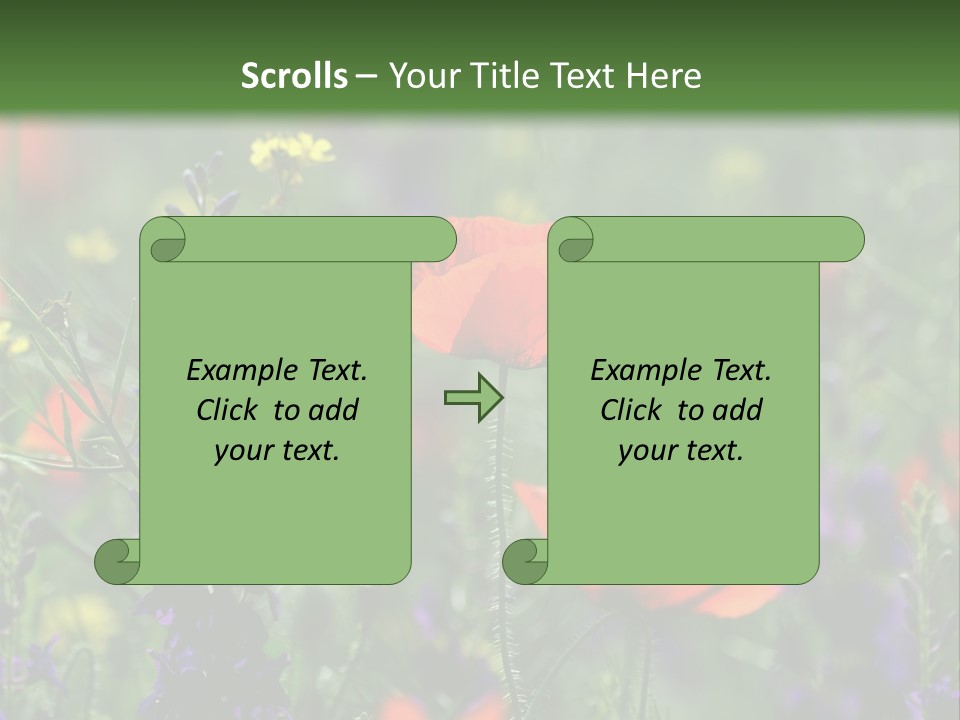 Scrolls – Your Title Text Here

Example Text. Click to add your text.

Example Text. Click to add your text.